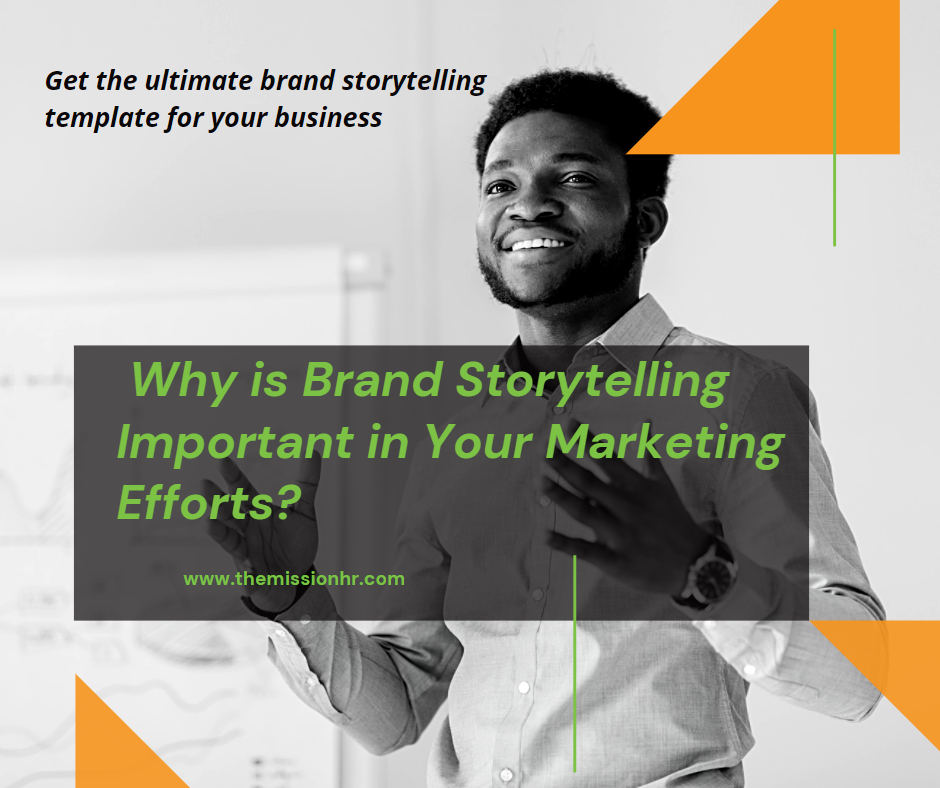 Get the ultimate brand storytelling template for your business

Why is Brand Storytelling Important in Your Marketing Efforts?

www.themissionhr.com